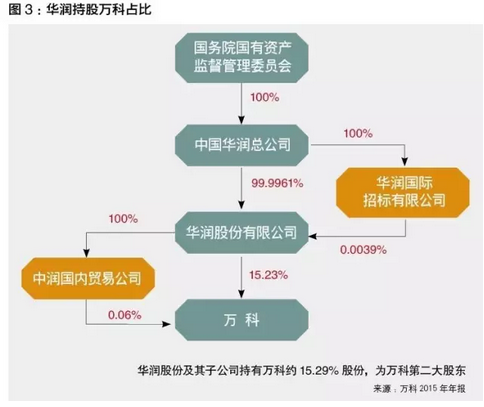 图 3：华润持股万科占比

国务院国有资产监督管理委员会

100%

中国华润总公司

100%

99.9961%

华润国际招标有限公司

100%

华润股份有限公司

0.0039%

中润国内贸易公司

15.23%

0.06%

万 科

华润股份及其子公司持有万科约 15.29% 股份，为万科第二大股东

来源：万科 2015 年年报